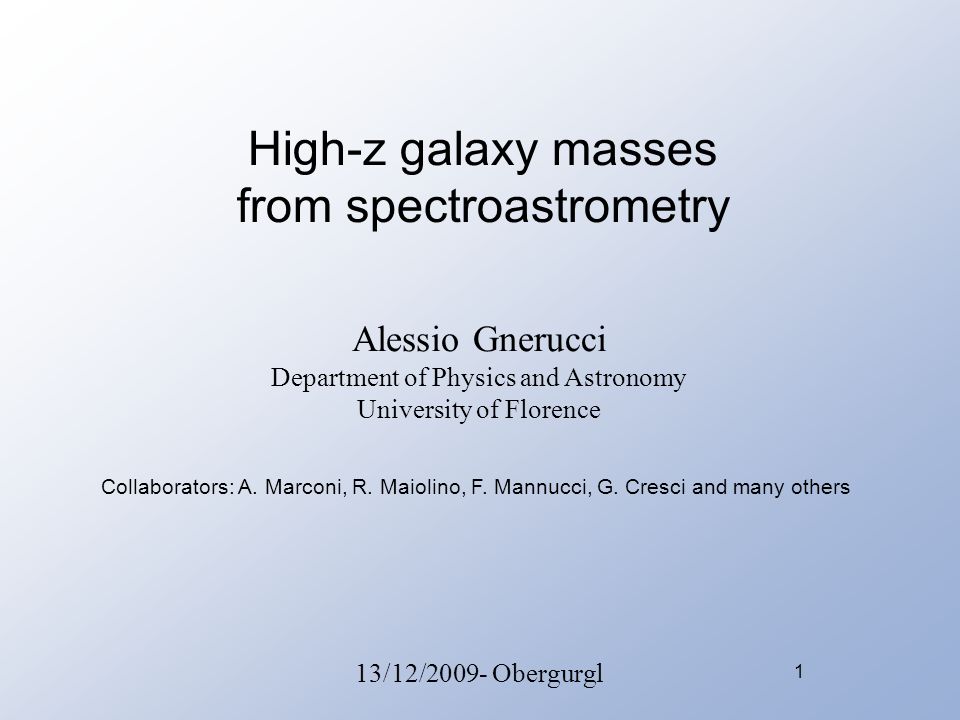 High-z galaxy masses from spectroastrometry

Alessio Gnerucci
Department of Physics and Astronomy
University of Florence

Collaborators: A. Marconi, R. Maiolino, F. Mannucci, G. Cresci and many others

13/12/2009- Obergurgl

1